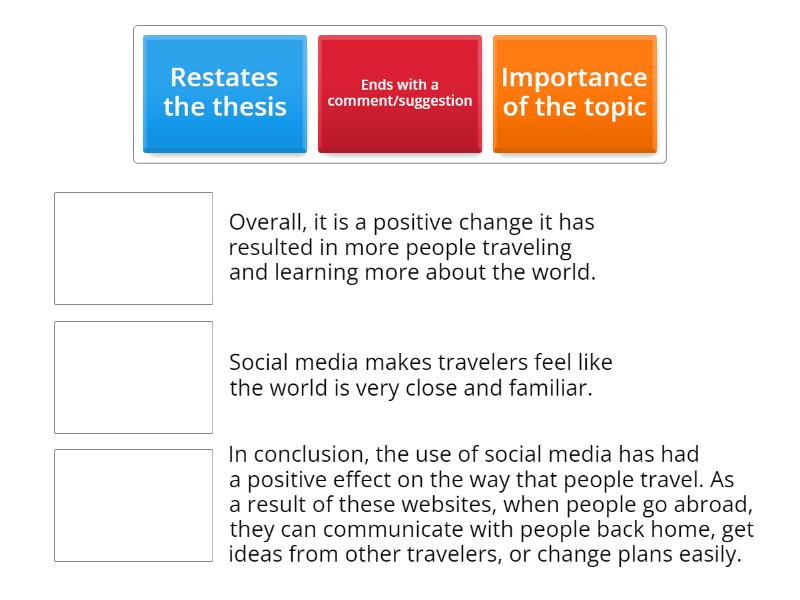 Restates the thesis

Ends with a comment/suggestion

Importance of the topic

Overall, it is a positive change it has resulted in more people traveling and learning more about the world.

Social media makes travelers feel like the world is very close and familiar.

In conclusion, the use of social media has had a positive effect on the way that people travel. As a result of these websites, when people go abroad, they can communicate with people back home, get ideas from other travelers, or change plans easily.